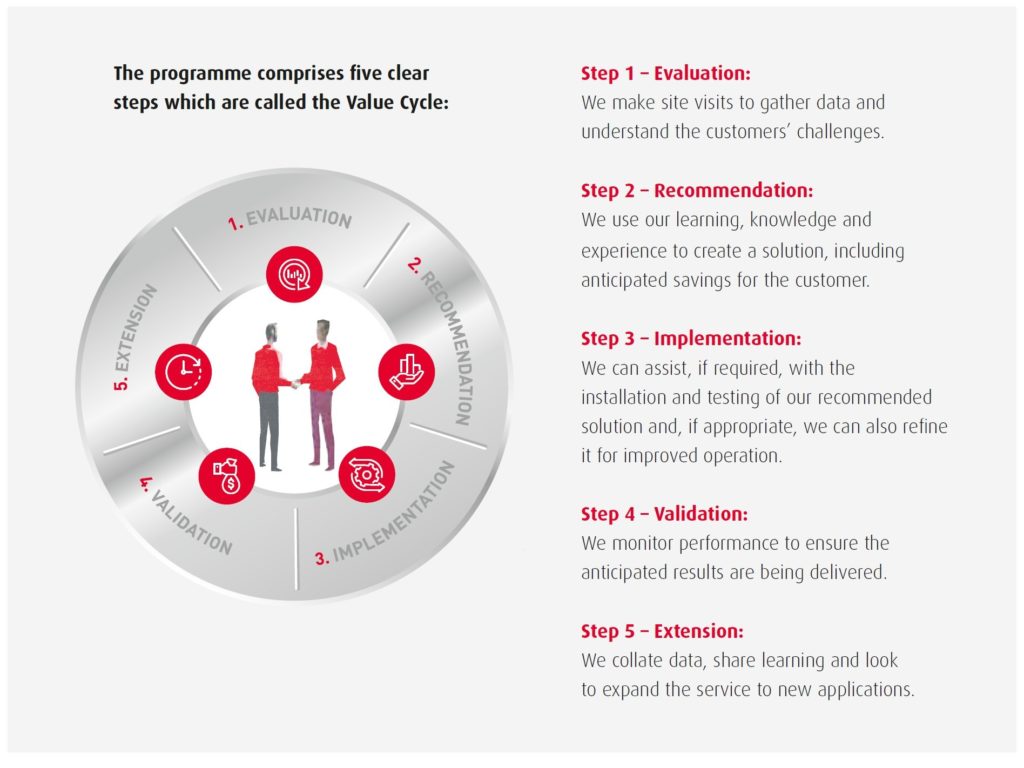 The programme comprises five clear steps which are called the Value Cycle:

1. EVALUATION
2. RECOMMENDATION
3. IMPLEMENTATION
4. VALIDATION
5. EXTENSION

Step 1 – Evaluation:
We make site visits to gather data and understand the customers' challenges.

Step 2 – Recommendation:
We use our learning, knowledge and experience to create a solution, including anticipated savings for the customer.

Step 3 – Implementation:
We can assist, if required, with the installation and testing of our recommended solution and, if appropriate, we can also refine it for improved operation.

Step 4 – Validation:
We monitor performance to ensure the anticipated results are being delivered.

Step 5 – Extension:
We collate data, share learning and look to expand the service to new applications.